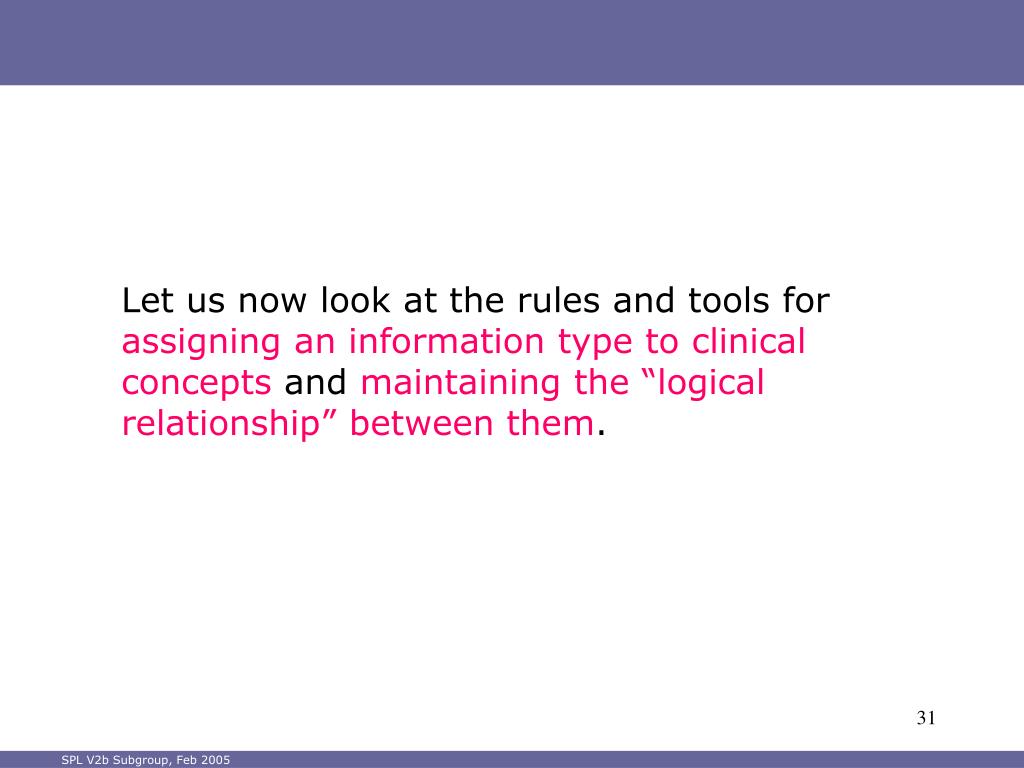 Let us now look at the rules and tools for assigning an information type to clinical concepts and maintaining the “logical relationship” between them.

31

SPL V2b Subgroup, Feb 2005